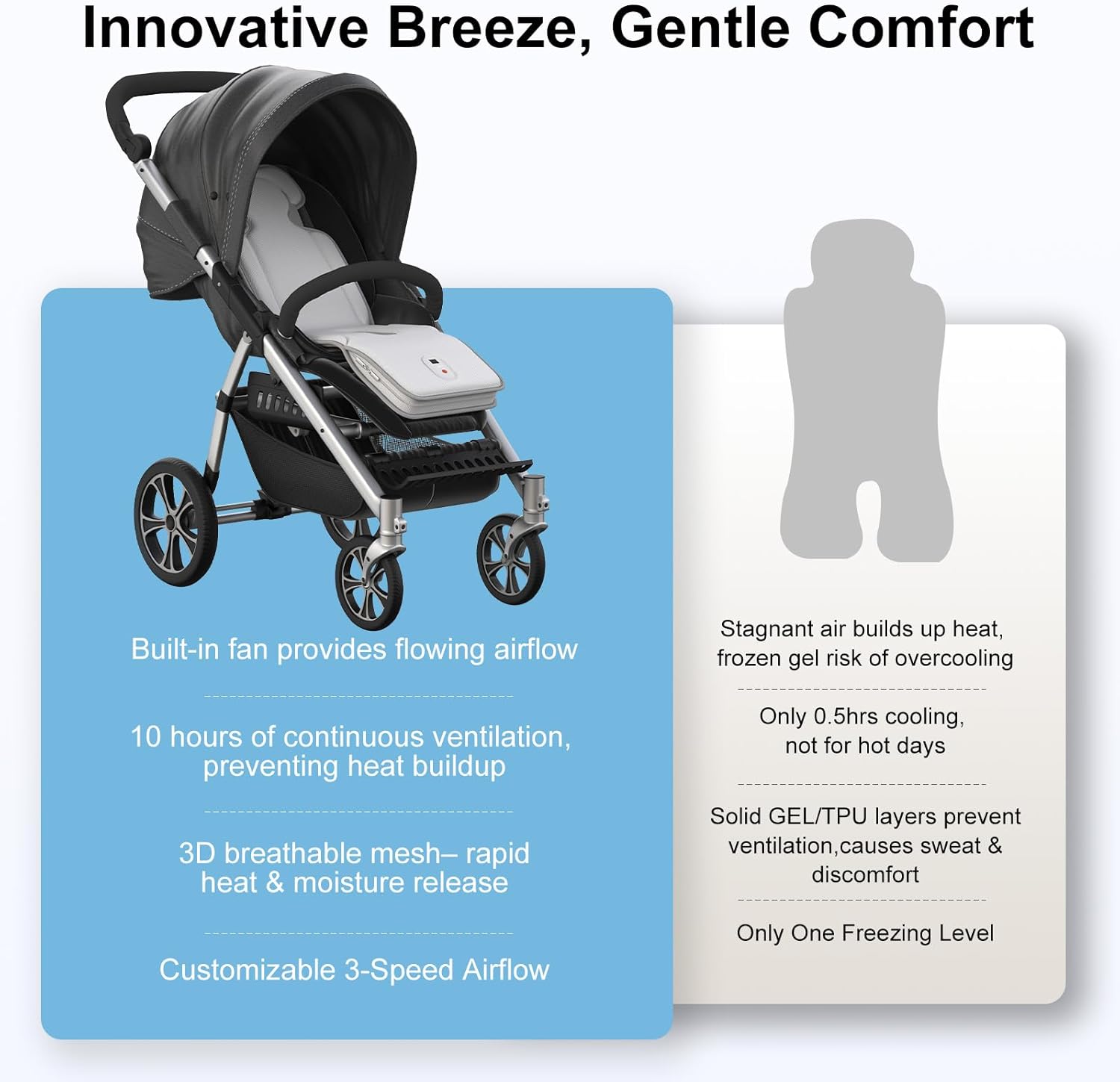 Innovative Breeze, Gentle Comfort

Built-in fan provides flowing airflow

10 hours of continuous ventilation, preventing heat buildup

3D breathable mesh– rapid heat & moisture release

Customizable 3-Speed Airflow

Stagnant air builds up heat, frozen gel risk of overcooling

Only 0.5hrs cooling, not for hot days

Solid GEL/TPU layers prevent ventilation,causes sweat & discomfort

Only One Freezing Level